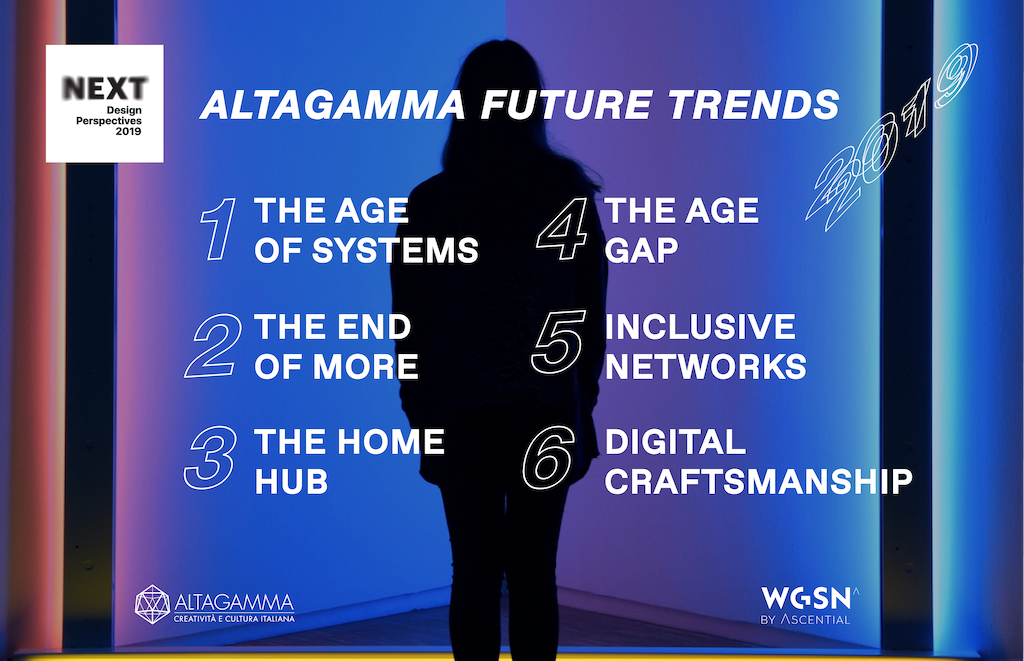 NEXT
Design
Perspectives
2019

ALTAGAMMA FUTURE TRENDS

2019

1 THE AGE OF SYSTEMS

2 THE END OF MORE

3 THE HOME HUB

4 THE AGE GAP

5 INCLUSIVE NETWORKS

6 DIGITAL CRAFTSMANSHIP

ALTAGAMMA
CREATIVITÀ E CULTURA ITALIANA

WGSN
BY ASCENTIAL